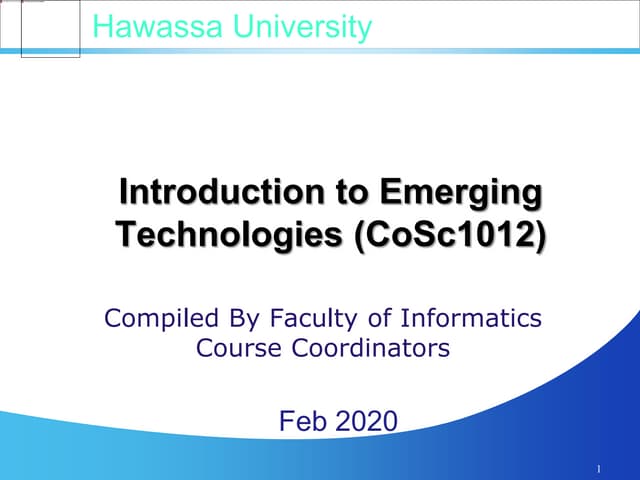 Hawassa University

Introduction to Emerging Technologies (CoSc1012)

Compiled By Faculty of Informatics Course Coordinators

Feb 2020

1